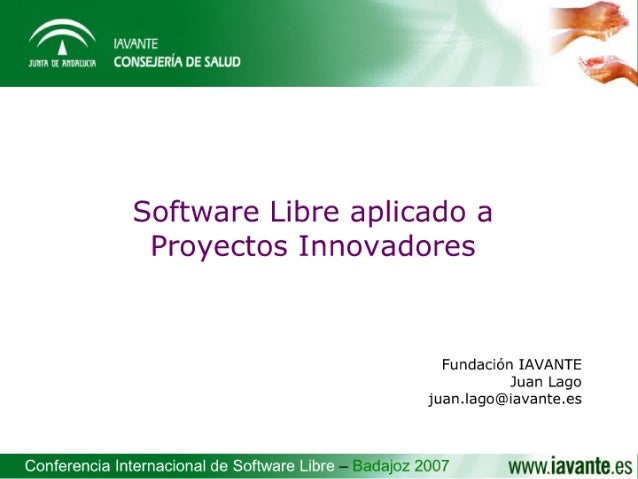 JUNTA DE ANDALUCIA

IAVANTE
CONSEJERÍA DE SALUD

Software Libre aplicado a Proyectos Innovadores

Fundación IAVANTE
Juan Lago
juan.lago@iavante.es

Conferencia Internacional de Software Libre – Badajoz 2007

www.iavante.es